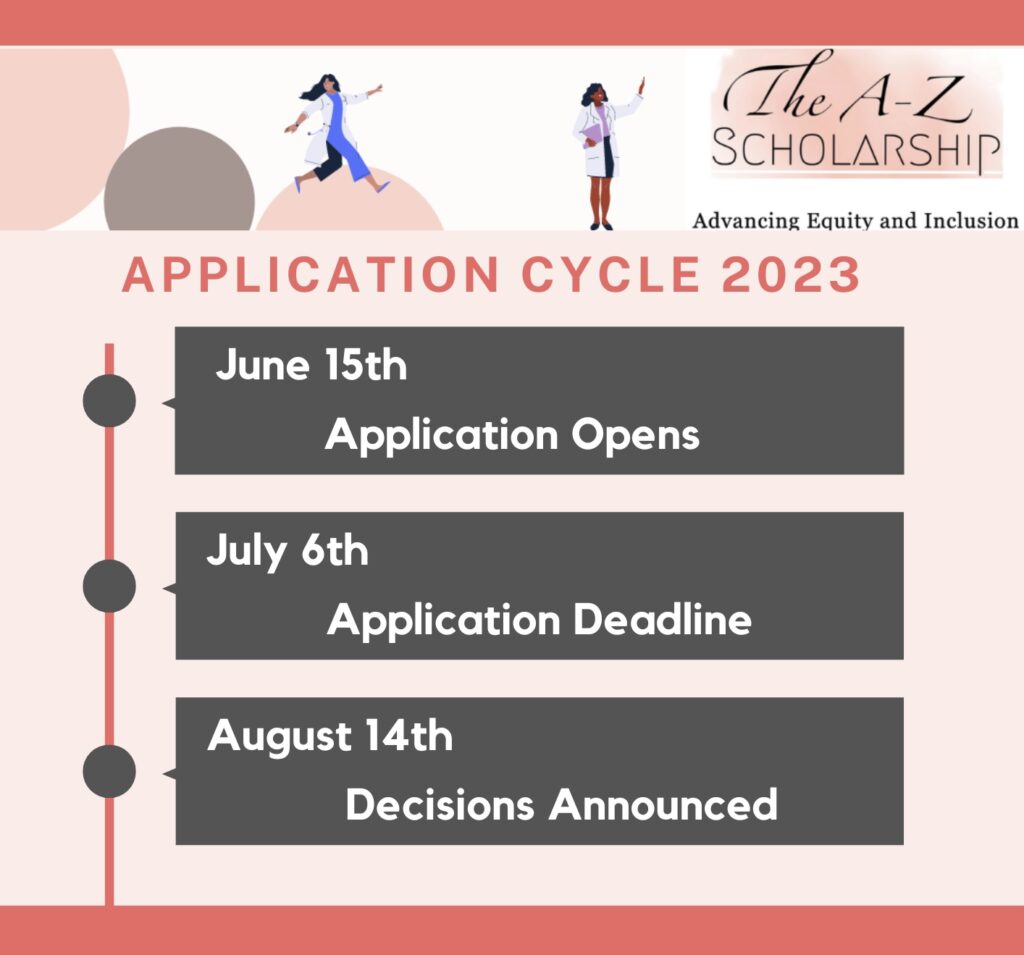 The A-Z
SCHOLARSHIP

Advancing Equity and Inclusion

APPLICATION CYCLE 2023

June 15th
Application Opens

July 6th
Application Deadline

August 14th
Decisions Announced